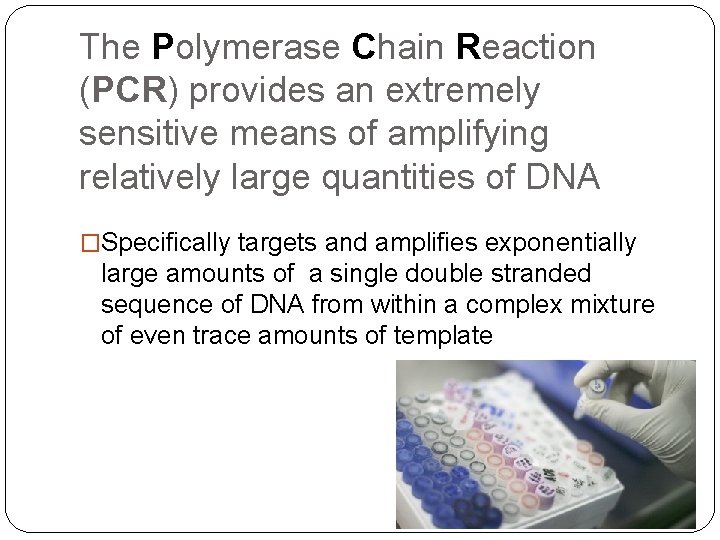 The Polymerase Chain Reaction (PCR) provides an extremely sensitive means of amplifying relatively large quantities of DNA

□Specifically targets and amplifies exponentially large amounts of a single double stranded sequence of DNA from within a complex mixture of even trace amounts of template